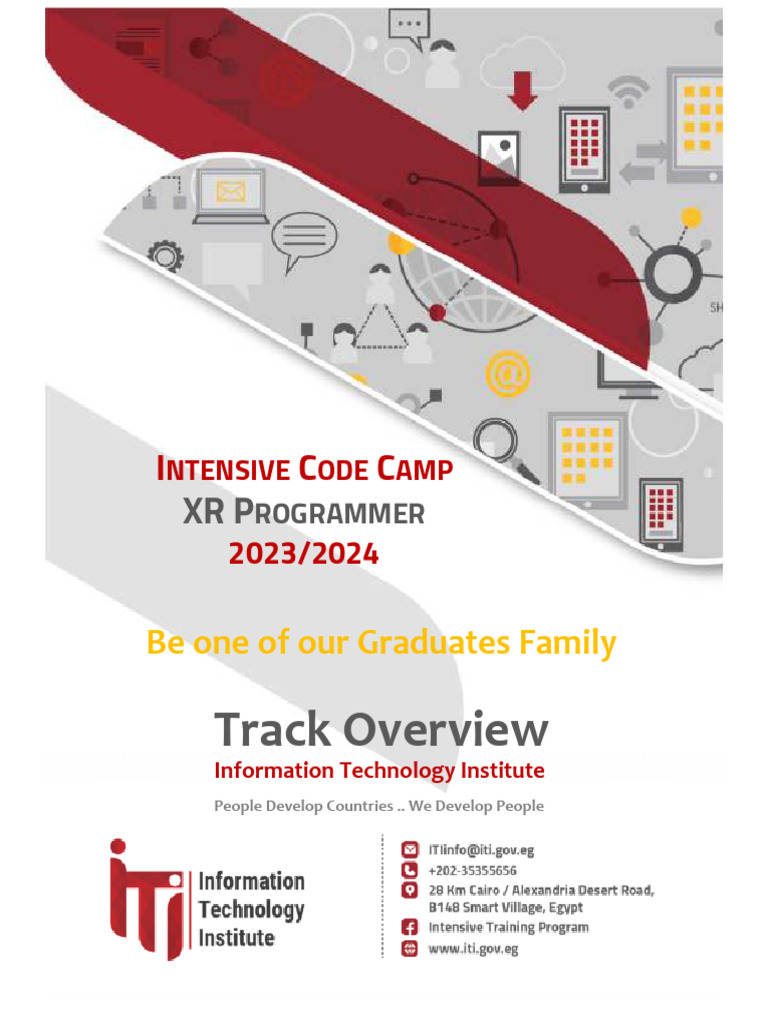 INTENSIVE CODE CAMP
XR PROGRAMMER
2023/2024

Be one of our Graduates Family

Track Overview
Information Technology Institute

People Develop Countries .. We Develop People

iti Information Technology Institute

ITIinfo@iti.gov.eg
+202-35355656
28 Km Cairo / Alexandria Desert Road, B148 Smart Village, Egypt
Intensive Training Program
www.iti.gov.eg